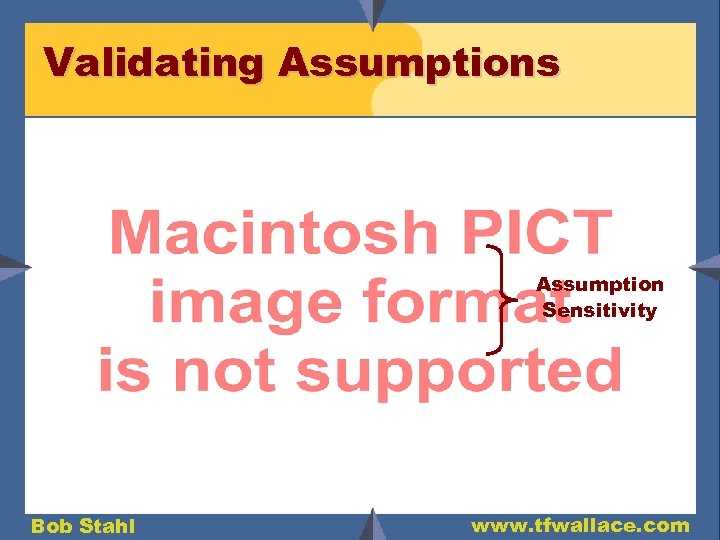 Validating Assumptions

Macintosh PICT image format is not supported

Assumption Sensitivity

Bob Stahl

www.tfwallace.com